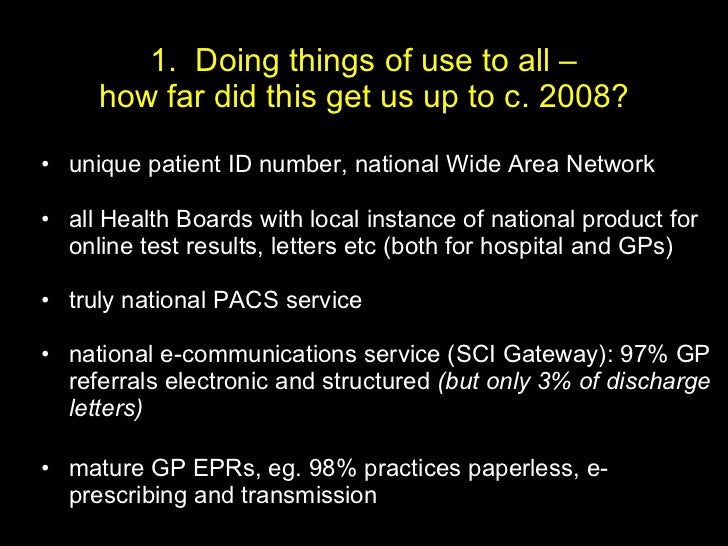 1. Doing things of use to all – how far did this get us up to c. 2008?

• unique patient ID number, national Wide Area Network

• all Health Boards with local instance of national product for online test results, letters etc (both for hospital and GPs)

• truly national PACS service

• national e-communications service (SCI Gateway): 97% GP referrals electronic and structured (but only 3% of discharge letters)

• mature GP EPRs, eg. 98% practices paperless, e-prescribing and transmission